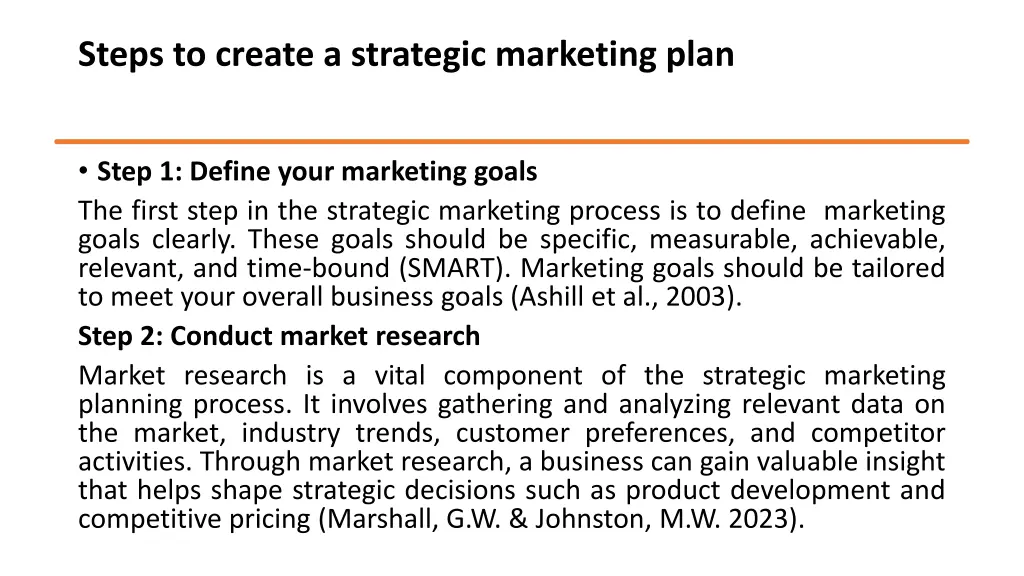 Steps to create a strategic marketing plan

• Step 1: Define your marketing goals
The first step in the strategic marketing process is to define marketing goals clearly. These goals should be specific, measurable, achievable, relevant, and time-bound (SMART). Marketing goals should be tailored to meet your overall business goals (Ashill et al., 2003).

Step 2: Conduct market research
Market research is a vital component of the strategic marketing planning process. It involves gathering and analyzing relevant data on the market, industry trends, customer preferences, and competitor activities. Through market research, a business can gain valuable insight that helps shape strategic decisions such as product development and competitive pricing (Marshall, G.W. & Johnston, M.W. 2023).